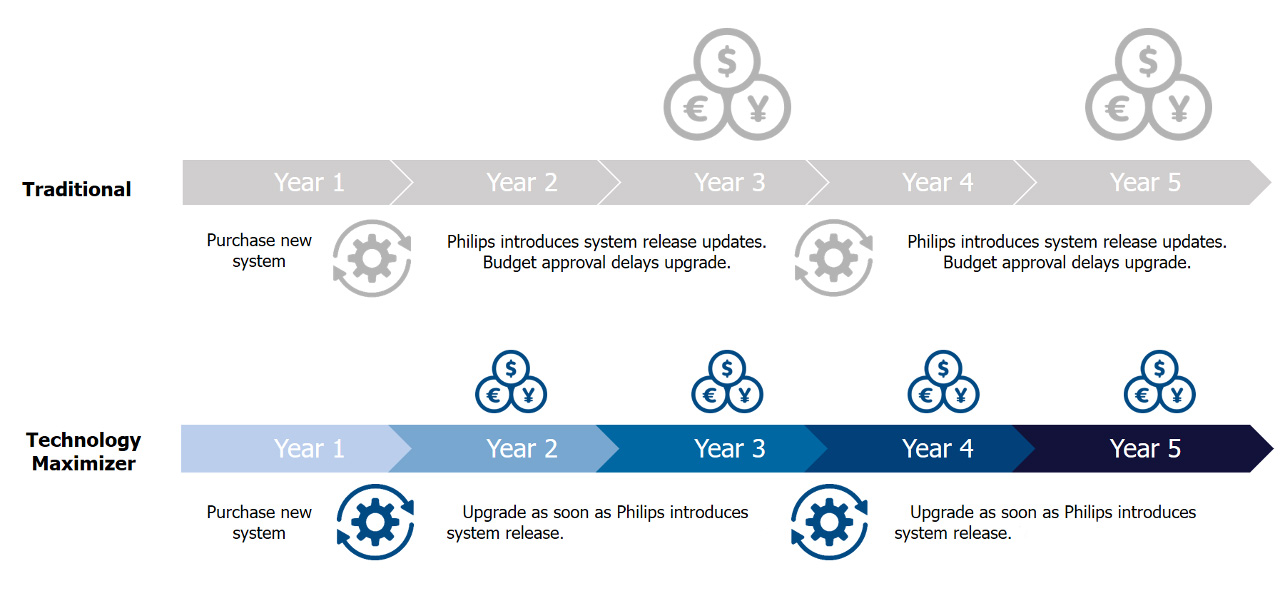 $
€ ¥
$
€ ¥

Traditional

Year 1 Year 2 Year 3 Year 4 Year 5

Purchase new system

Philips introduces system release updates. Budget approval delays upgrade.

Philips introduces system release updates. Budget approval delays upgrade.

$
€ ¥
$
€ ¥
$
€ ¥
$
€ ¥

Technology Maximizer

Year 1 Year 2 Year 3 Year 4 Year 5

Purchase new system

Upgrade as soon as Philips introduces system release.

Upgrade as soon as Philips introduces system release.